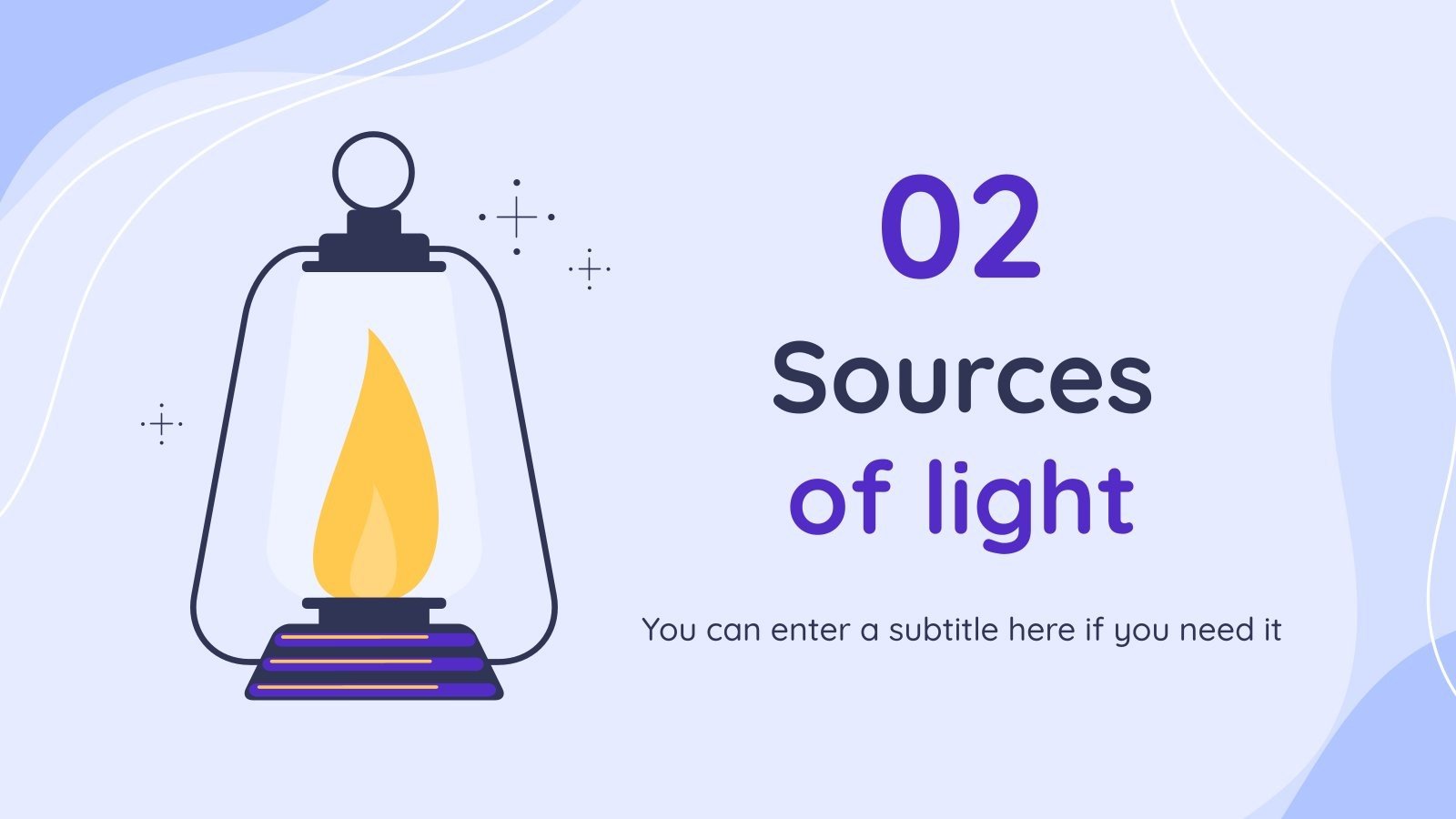 02

Sources of light

You can enter a subtitle here if you need it